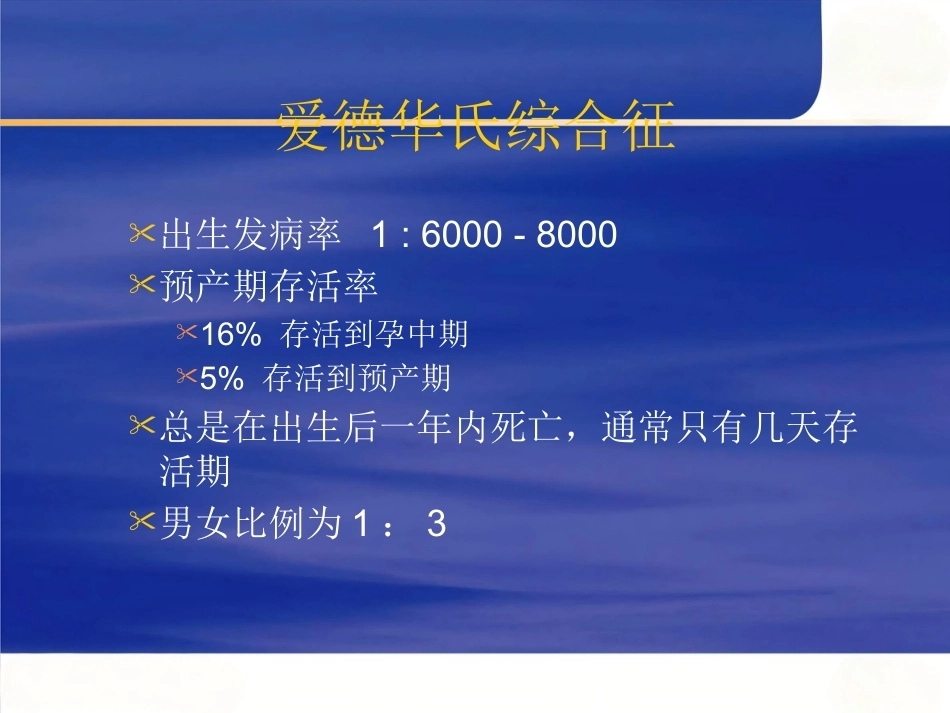 爱德华氏综合征

出生发病率 1 : 6000 - 8000

预产期存活率

16% 存活到孕中期

5% 存活到预产期

总是在出生后一年内死亡，通常只有几天存活期

男女比例为 1 ： 3